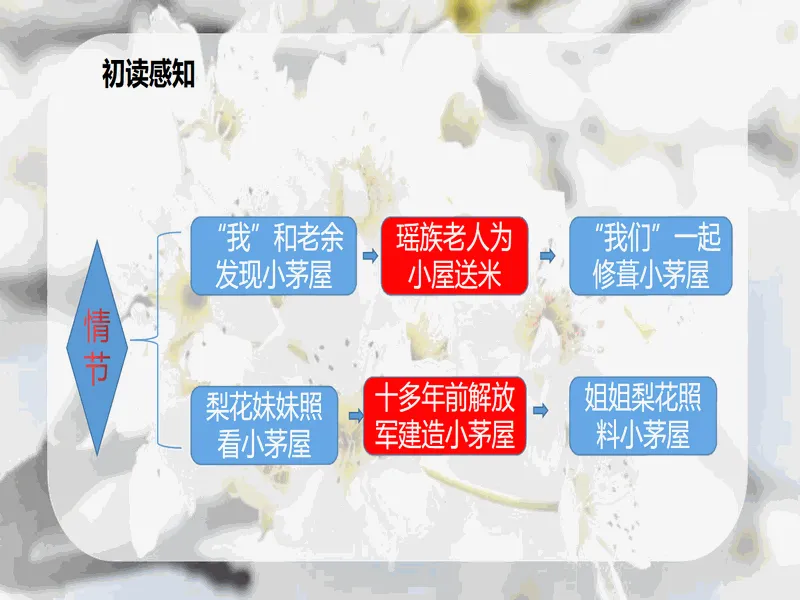 初读感知

情节

“我”和老余发现小茅屋

瑶族老人为小屋送米

“我们”一起修葺小茅屋

梨花妹妹照看小茅屋

十多年前解放军建造小茅屋

姐姐梨花照料小茅屋